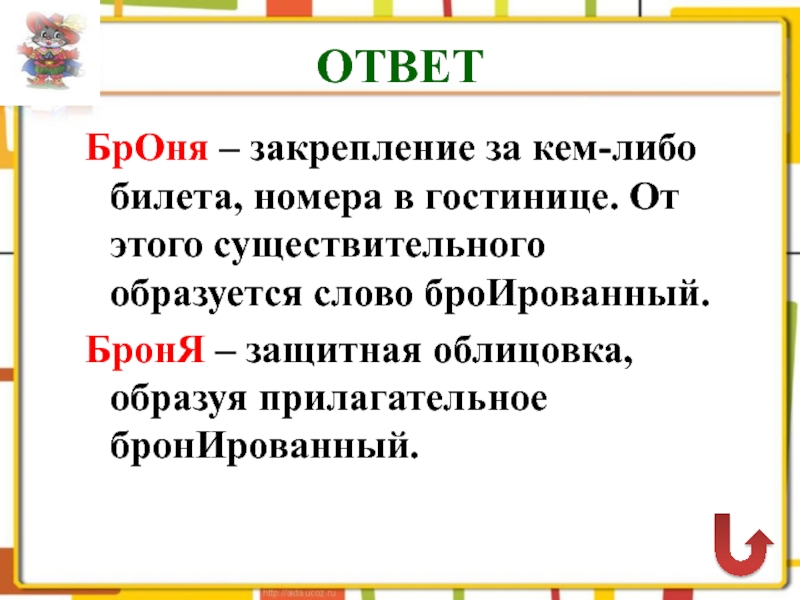 ОТВЕТ

БрОня – закрепление за кем-либо билета, номера в гостинице. От этого существительного образуется слово броИрованный.

БронЯ – защитная облицовка, образуя прилагательное бронИрованный.

http://aida.ucoz.ru